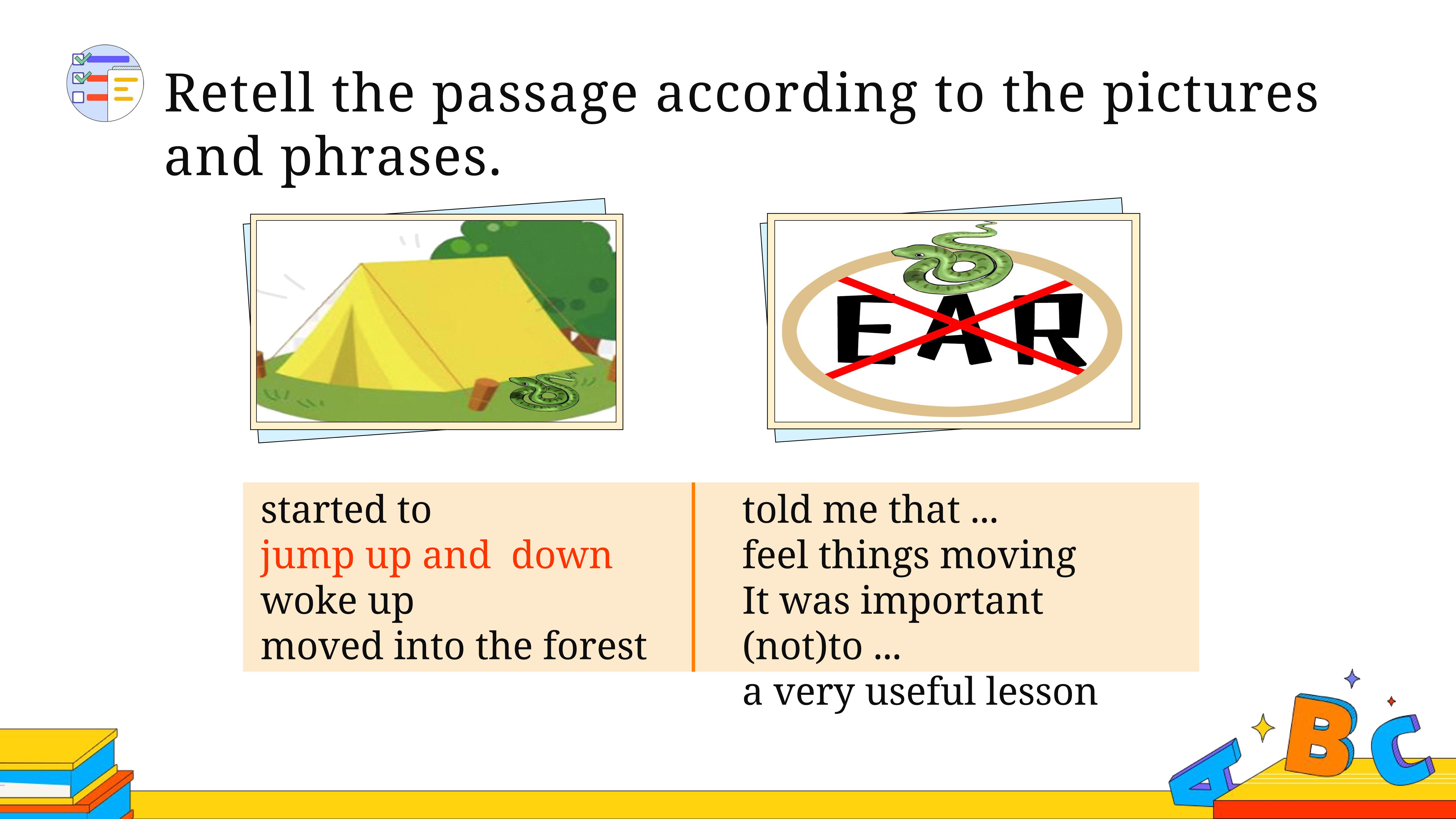 Retell the passage according to the pictures and phrases.

EAR

started to
jump up and down
woke up
moved into the forest

told me that ...
feel things moving
It was important (not)to ...
a very useful lesson

A B C